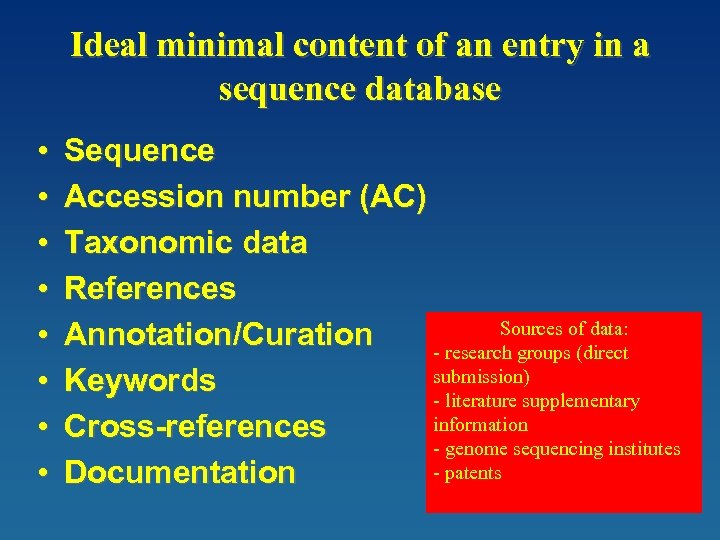 Ideal minimal content of an entry in a sequence database

• Sequence
• Accession number (AC)
• Taxonomic data
• References
• Annotation/Curation
• Keywords
• Cross-references
• Documentation

Sources of data:
- research groups (direct submission)
- literature supplementary information
- genome sequencing institutes
- patents